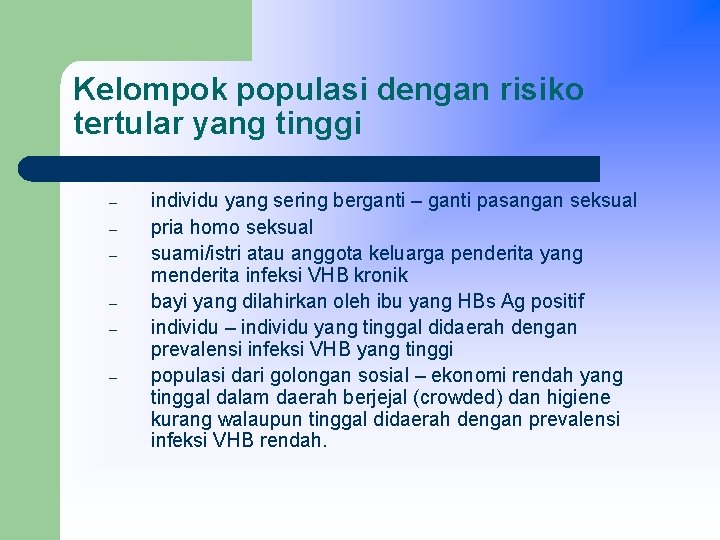 Kelompok populasi dengan risiko tertular yang tinggi

– individu yang sering berganti – ganti pasangan seksual
– pria homo seksual
– suami/istri atau anggota keluarga penderita yang menderita infeksi VHB kronik
– bayi yang dilahirkan oleh ibu yang HBs Ag positif
– individu – individu yang tinggal didaerah dengan prevalensi infeksi VHB yang tinggi
– populasi dari golongan sosial – ekonomi rendah yang tinggal dalam daerah berjejal (crowded) dan higiene kurang walaupun tinggal didaerah dengan prevalensi infeksi VHB rendah.